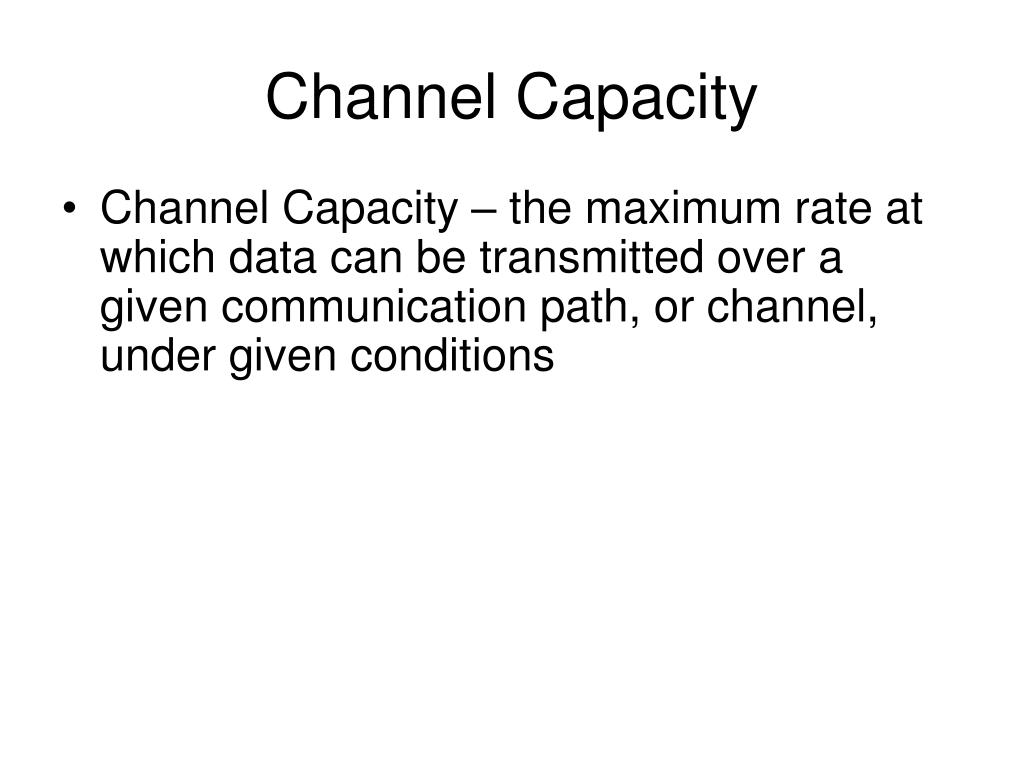 Channel Capacity

• Channel Capacity – the maximum rate at which data can be transmitted over a given communication path, or channel, under given conditions